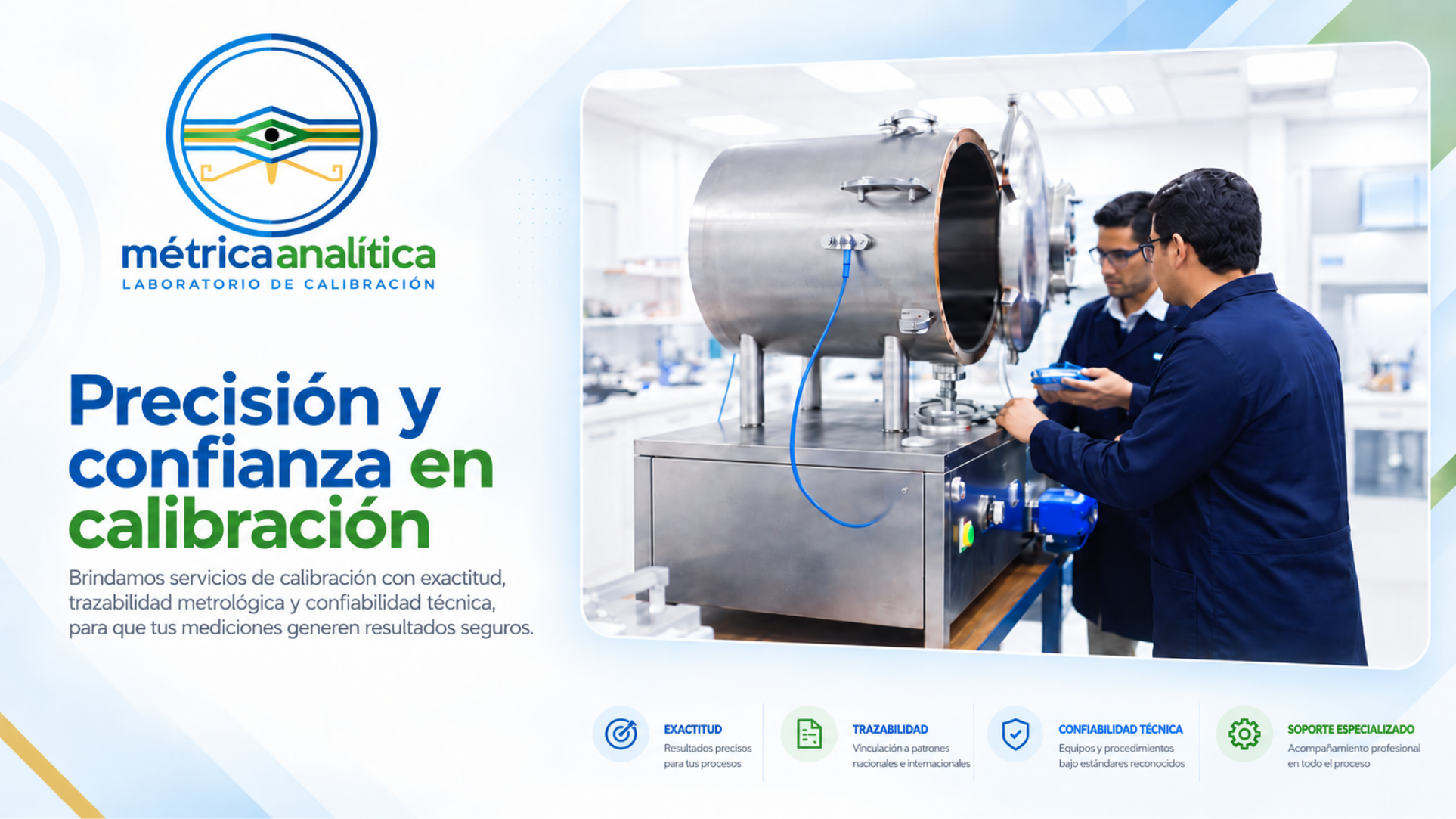 métricaanalítica
LABORATORIO DE CALIBRACIÓN

Precisión y confianza en calibración

Brindamos servicios de calibración con exactitud, trazabilidad metrológica y confiabilidad técnica, para que tus mediciones generen resultados seguros.

EXACTITUD
Resultados precisos para tus procesos

TRAZABILIDAD
Vinculación a patrones nacionales e internacionales

CONFIABILIDAD TÉCNICA
Equipos y procedimientos bajo estándares reconocidos

SOPORTE ESPECIALIZADO
Acompañamiento profesional en todo el proceso